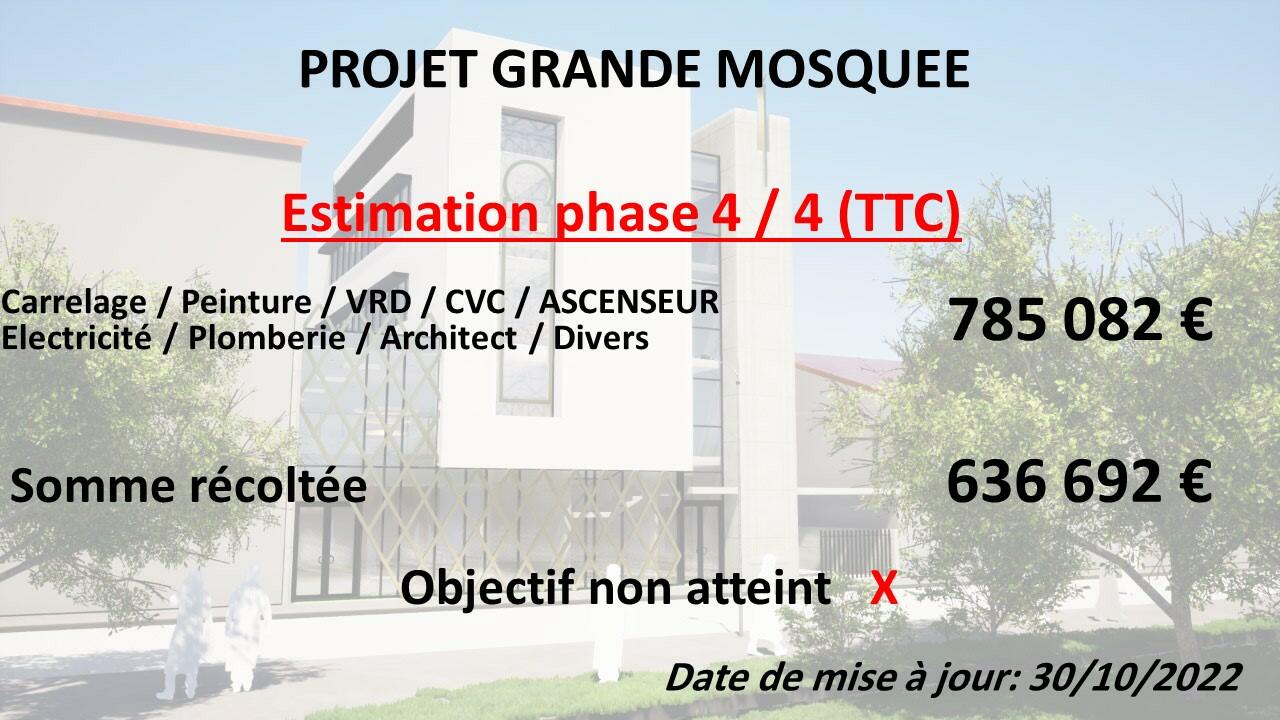 PROJET GRANDE MOSQUEE

Estimation phase 4 / 4 (TTC)

Carrelage / Peinture / VRD / CVC / ASCENSEUR
Electricité / Plomberie / Architect / Divers

785 082 €

Somme récoltée

636 692 €

Objectif non atteint X

Date de mise à jour: 30/10/2022